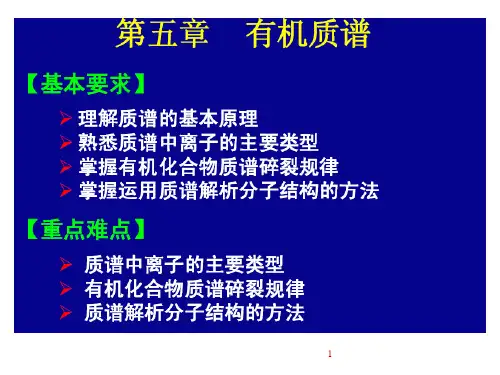 第五章　有机质谱

【基本要求】

➢ 理解质谱的基本原理
➢ 熟悉质谱中离子的主要类型
➢ 掌握有机化合物质谱碎裂规律
➢ 掌握运用质谱解析分子结构的方法

【重点难点】

➢ 质谱中离子的主要类型
➢ 有机化合物质谱碎裂规律
➢ 质谱解析分子结构的方法

1